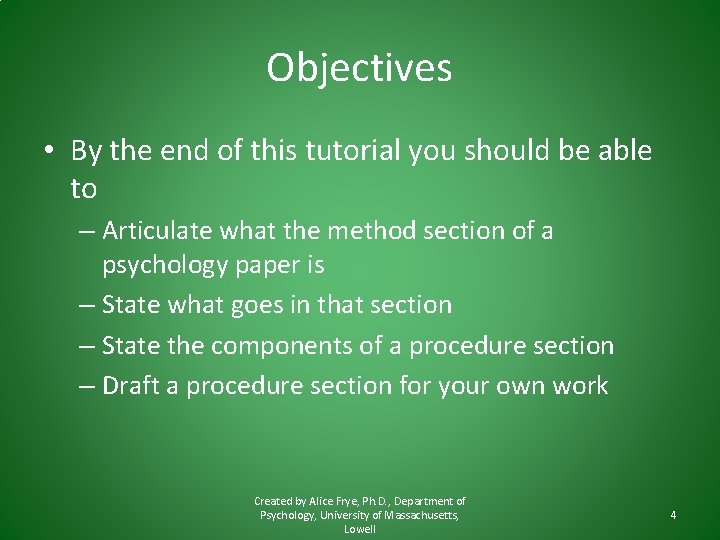 Objectives

• By the end of this tutorial you should be able to
– Articulate what the method section of a psychology paper is
– State what goes in that section
– State the components of a procedure section
– Draft a procedure section for your own work

Created by Alice Frye, Ph.D., Department of Psychology, University of Massachusetts, Lowell

4